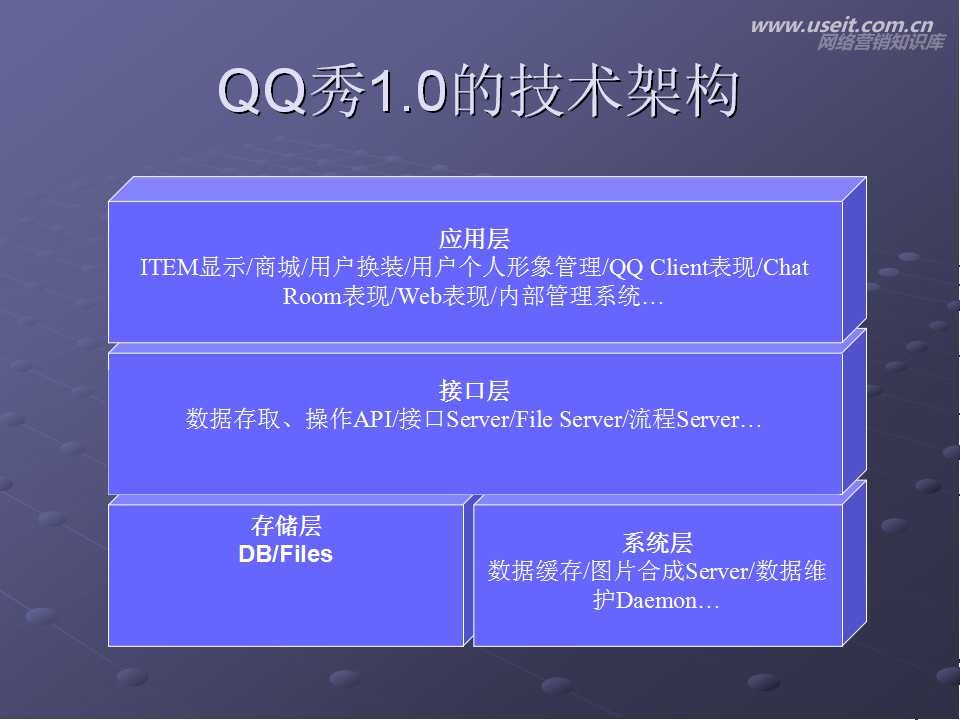 www.useit.com.cn
网络营销知识库

QQ秀1.0的技术架构

应用层
ITEM显示/商城/用户换装/用户个人形象管理/QQ Client表现/Chat Room表现/Web表现/内部管理系统…

接口层
数据存取、操作API/接口Server/File Server/流程Server…

存储层
DB/Files

系统层
数据缓存/图片合成Server/数据维护Daemon…